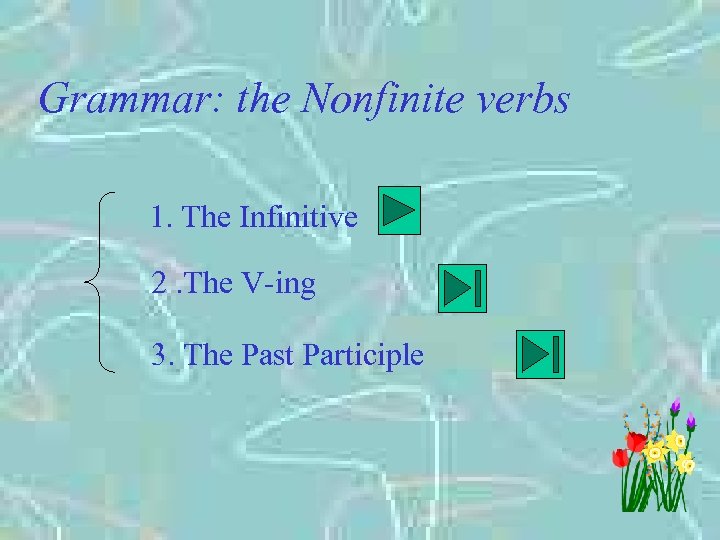 Grammar: the Nonfinite verbs

1. The Infinitive

2 .The V-ing

3. The Past Participle